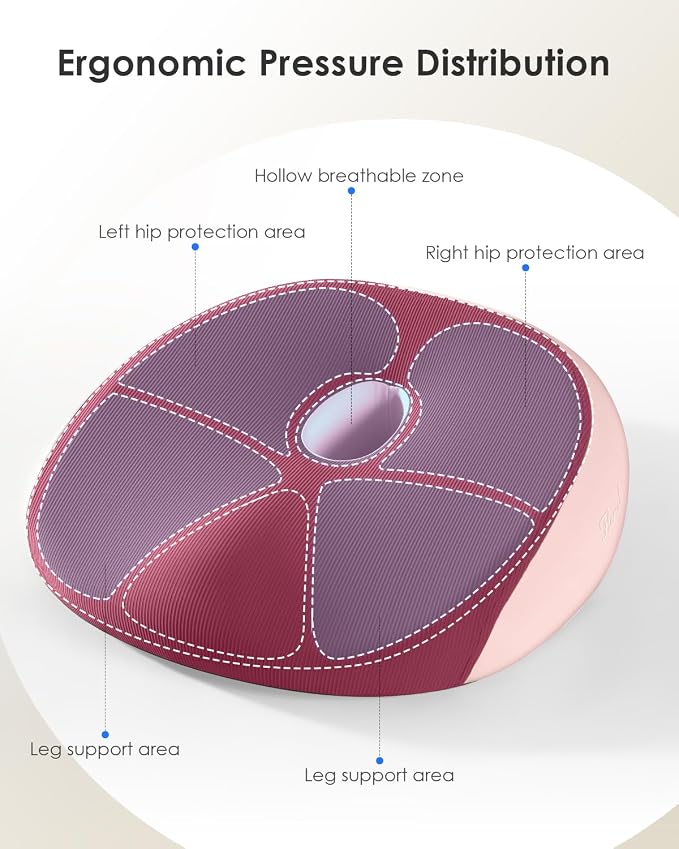 Ergonomic Pressure Distribution

Hollow breathable zone

Left hip protection area

Right hip protection area

Leg support area

Leg support area